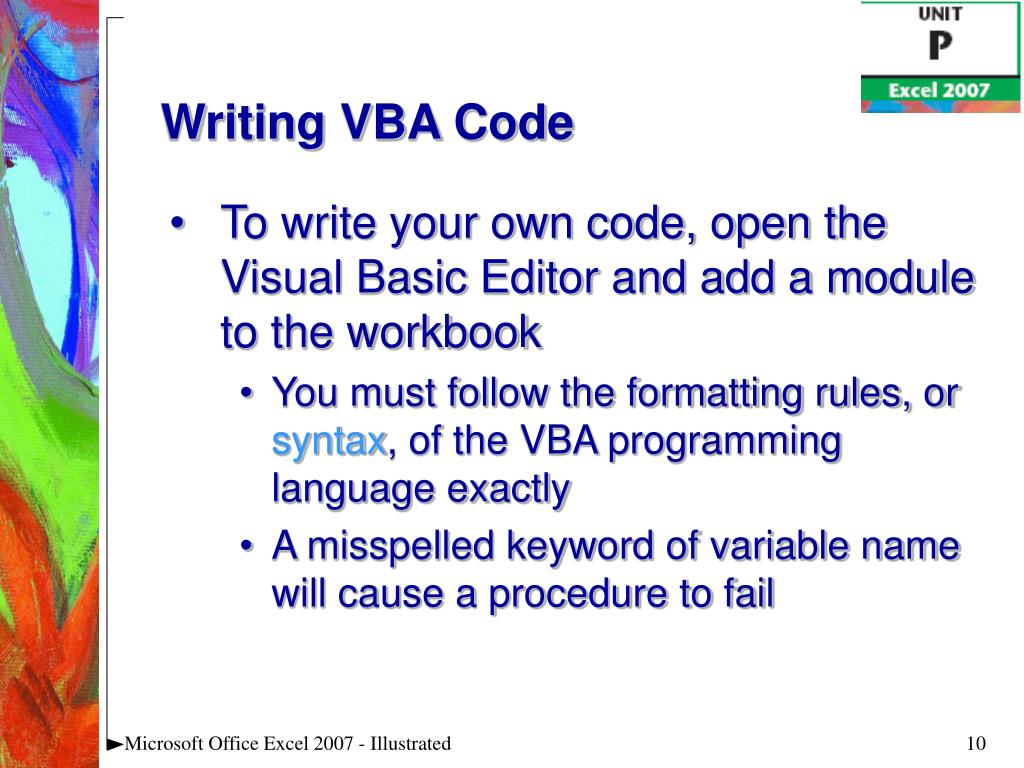 UNIT
P
Excel 2007

Writing VBA Code

• To write your own code, open the Visual Basic Editor and add a module to the workbook
  • You must follow the formatting rules, or syntax, of the VBA programming language exactly
  • A misspelled keyword of variable name will cause a procedure to fail

►Microsoft Office Excel 2007 - Illustrated

10